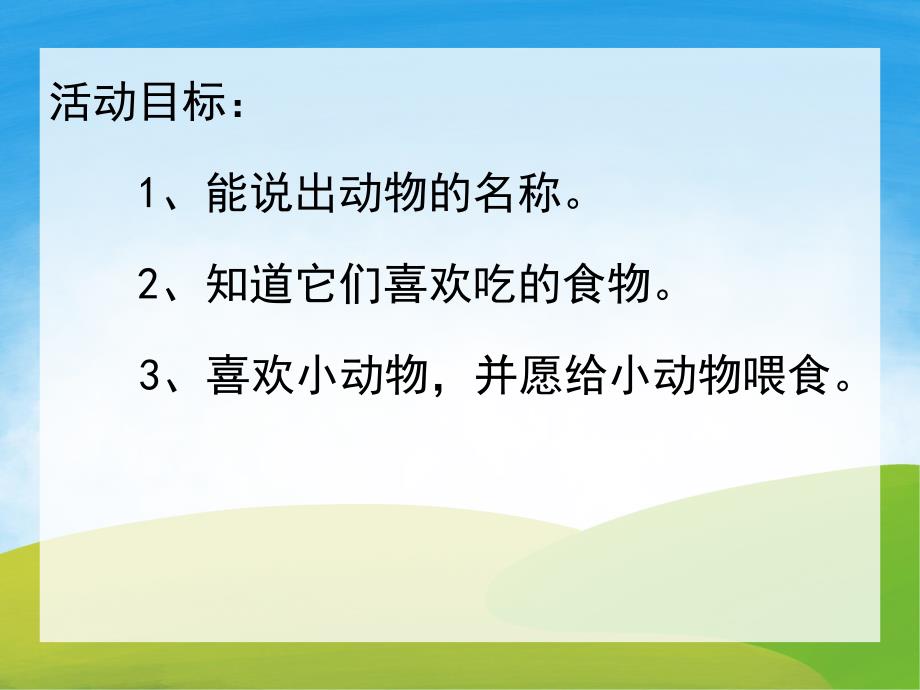 活动目标：

1、能说出动物的名称。

2、知道它们喜欢吃的食物。

3、喜欢小动物，并愿给小动物喂食。